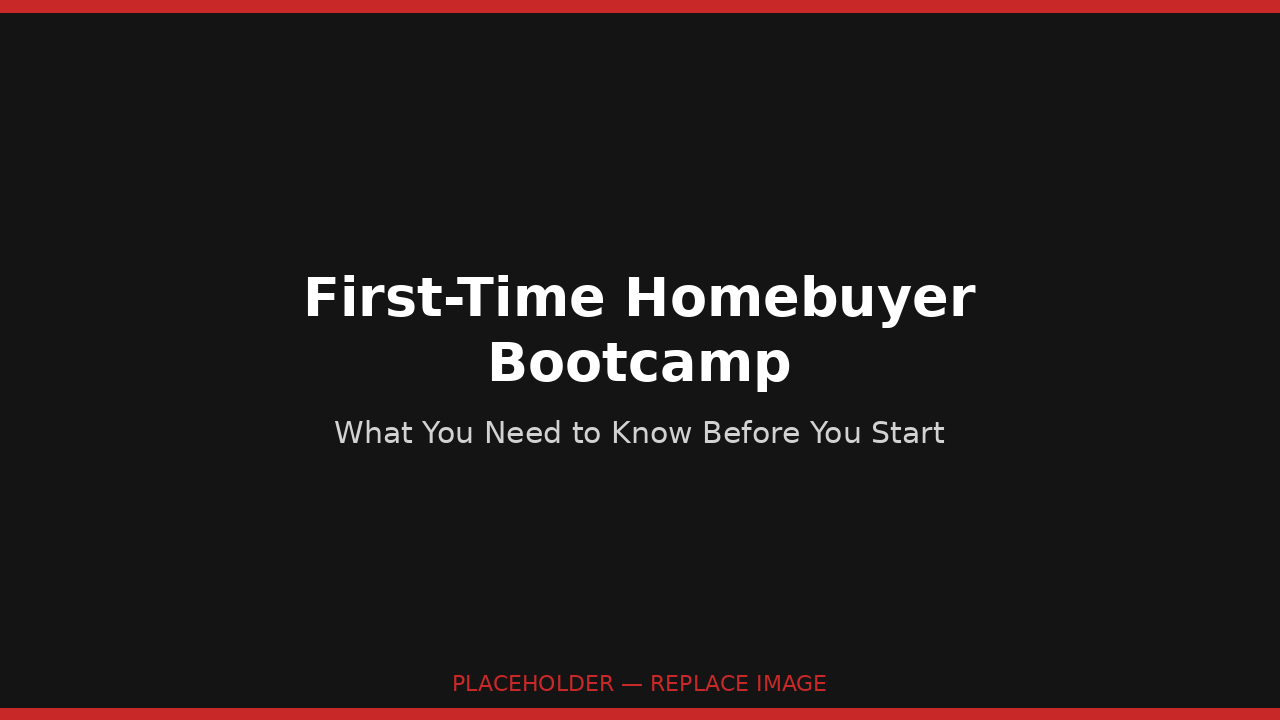 First-Time Homebuyer Bootcamp

What You Need to Know Before You Start

PLACEHOLDER — REPLACE IMAGE